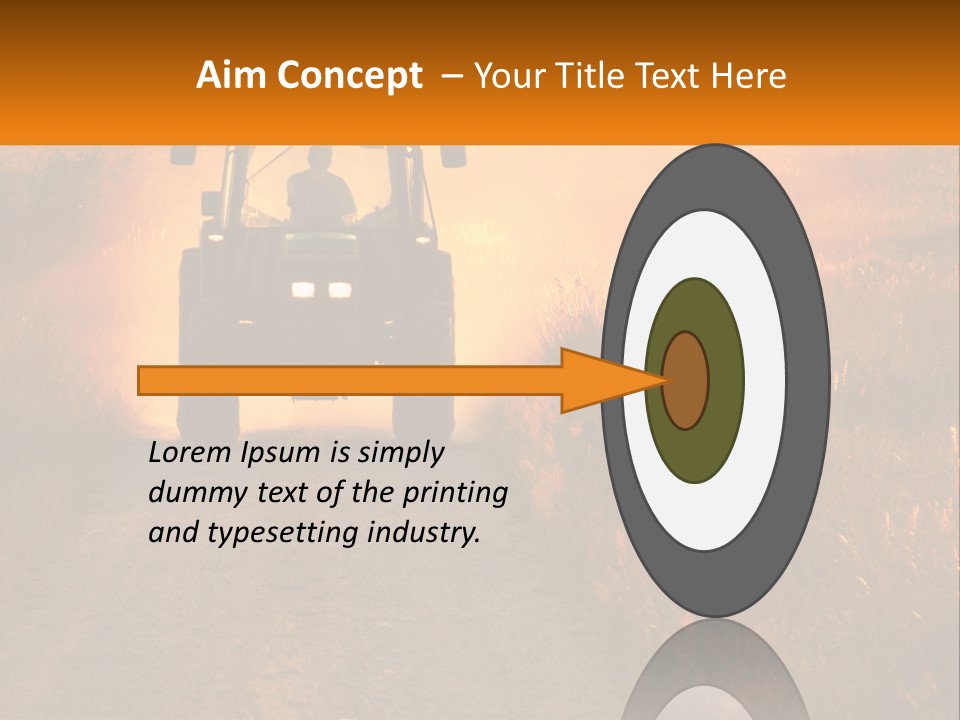 Aim Concept – Your Title Text Here

Lorem Ipsum is simply dummy text of the printing and typesetting industry.